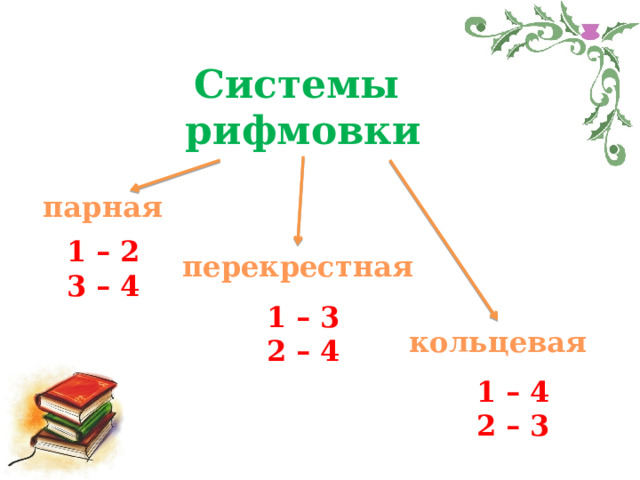 Системы рифмовки

парная

1 – 2
3 – 4

перекрестная

1 – 3
2 – 4

кольцевая

1 – 4
2 – 3